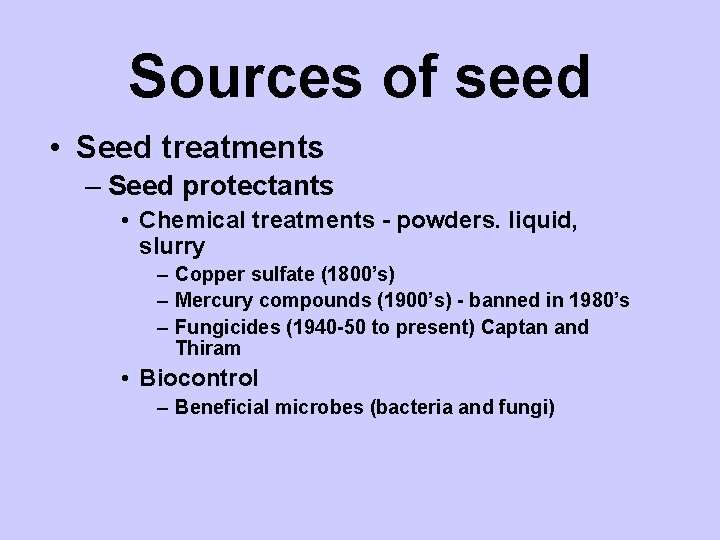 Sources of seed

• Seed treatments
– Seed protectants
• Chemical treatments - powders. liquid, slurry
– Copper sulfate (1800's)
– Mercury compounds (1900's) - banned in 1980's
– Fungicides (1940-50 to present) Captan and Thiram
• Biocontrol
– Beneficial microbes (bacteria and fungi)